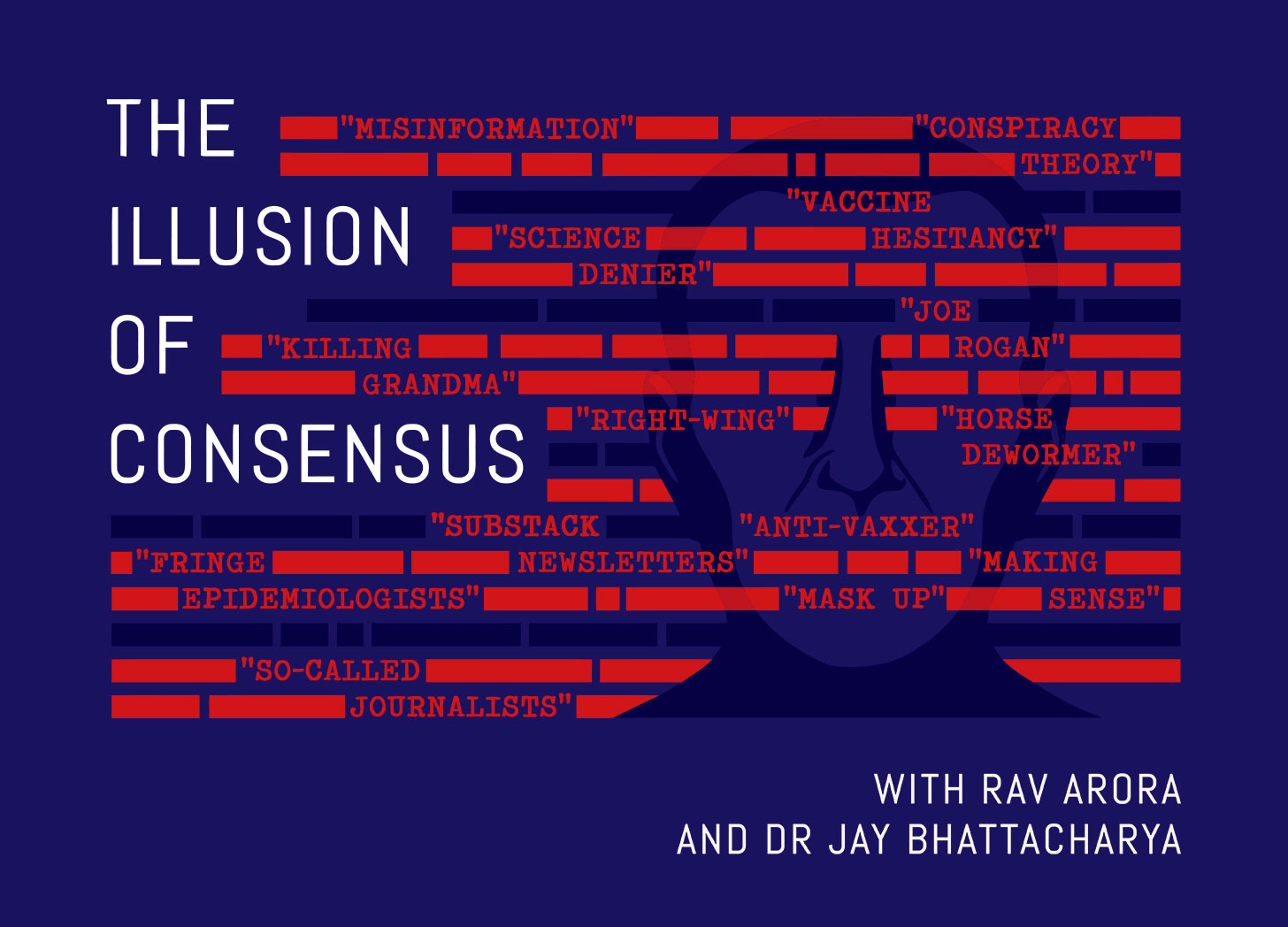 THE ILLUSION OF CONSENSUS

"MISINFORMATION" "CONSPIRACY THEORY" "VACCINE HESITANCY" "SCIENCE DENIER" "JOE ROGAN" "KILLING GRANDMA" "RIGHT-WING" "HORSE DEWORMER" "SUBSTACK NEWSLETTERS" "ANTI-VAXXER" "FRINGE EPIDEMIOLOGISTS" "MAKING SENSE" "MASK UP" "SO-CALLED JOURNALISTS"

WITH RAV ARORA
AND DR JAY BHATTACHARYA